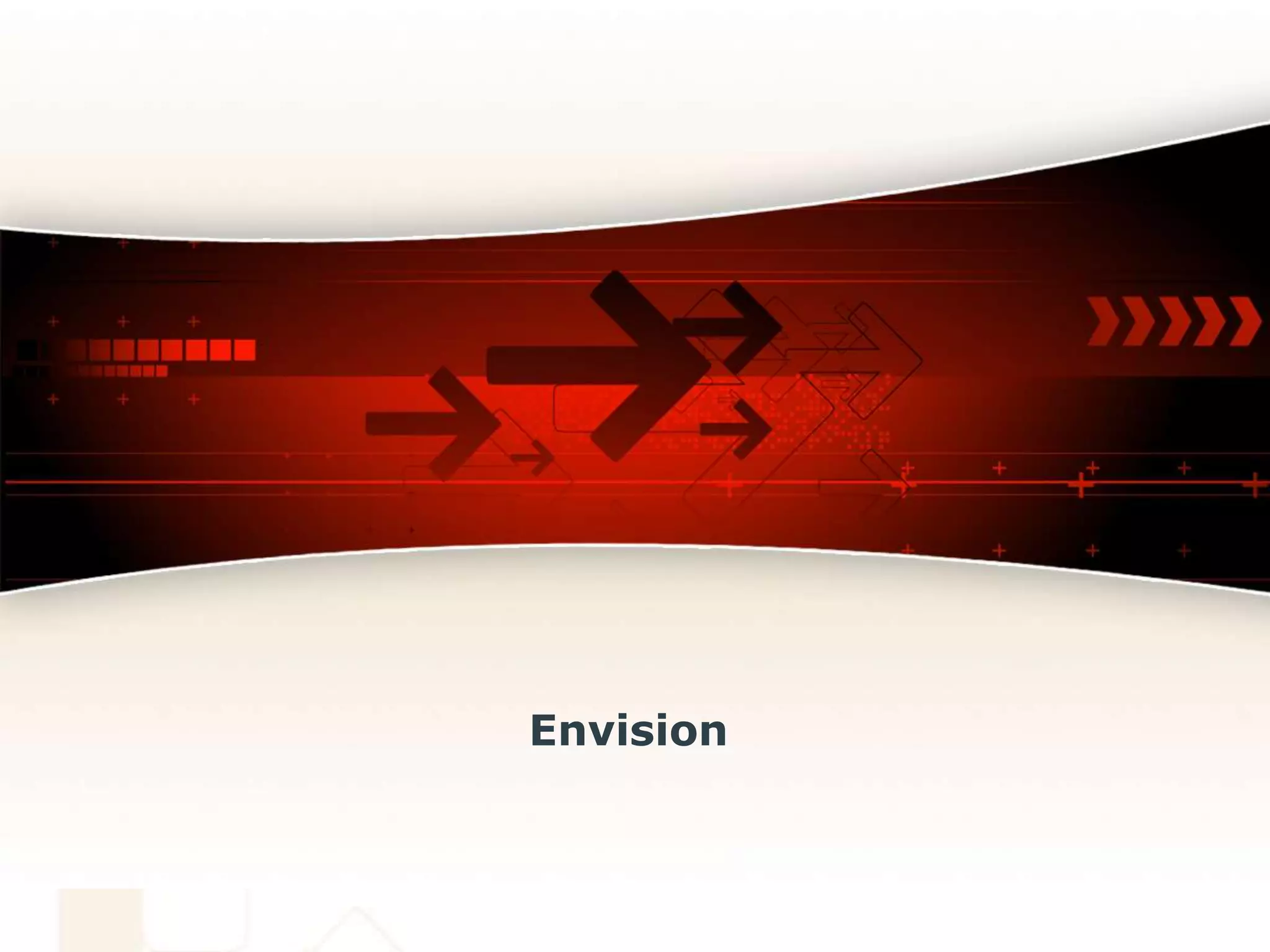 Envision